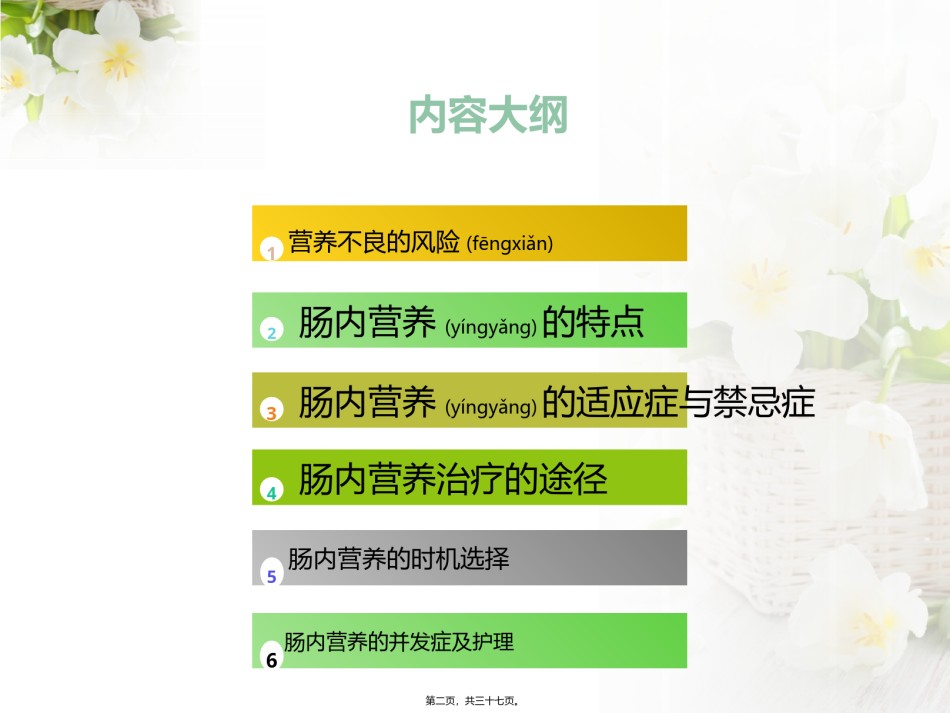 内容大纲

1 营养不良的风险 (fēngxiǎn)

2 肠内营养 (yíngyǎng) 的特点

3 肠内营养 (yíngyǎng) 的适应症与禁忌症

4 肠内营养治疗的途径

5 肠内营养的时机选择

6 肠内营养的并发症及护理

第二页，共三十七页。